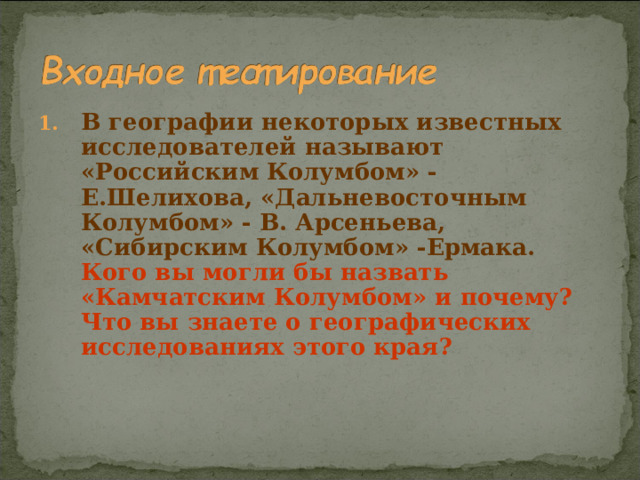 Входное тестирование

1. В географии некоторых известных исследователей называют «Российским Колумбом» - Е.Шелихова, «Дальневосточным Колумбом» - В. Арсеньева, «Сибирским Колумбом» -Ермака. Кого вы могли бы назвать «Камчатским Колумбом» и почему? Что вы знаете о географических исследованиях этого края?